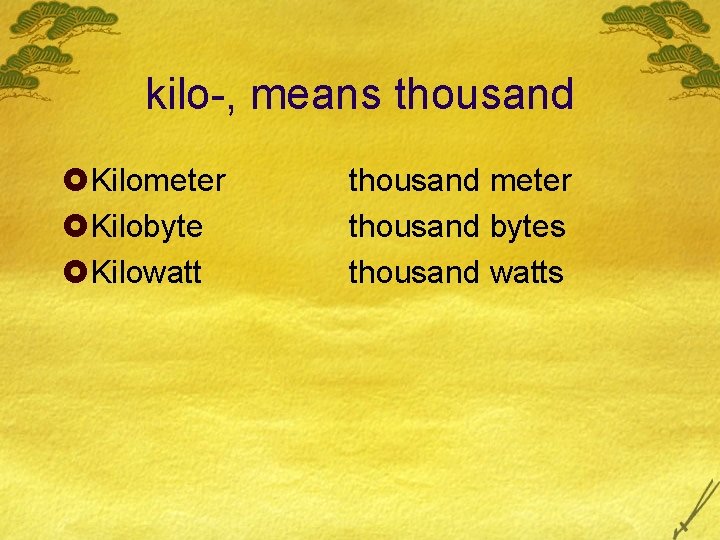 kilo-, means thousand

Kilometer thousand meter
Kilobyte thousand bytes
Kilowatt thousand watts